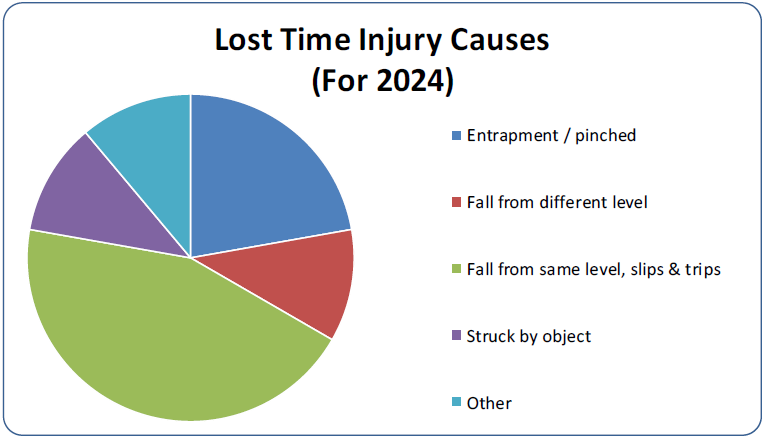 Lost Time Injury Causes
(For 2024)

Entrapment / pinched

Fall from different level

Fall from same level, slips & trips

Struck by object

Other